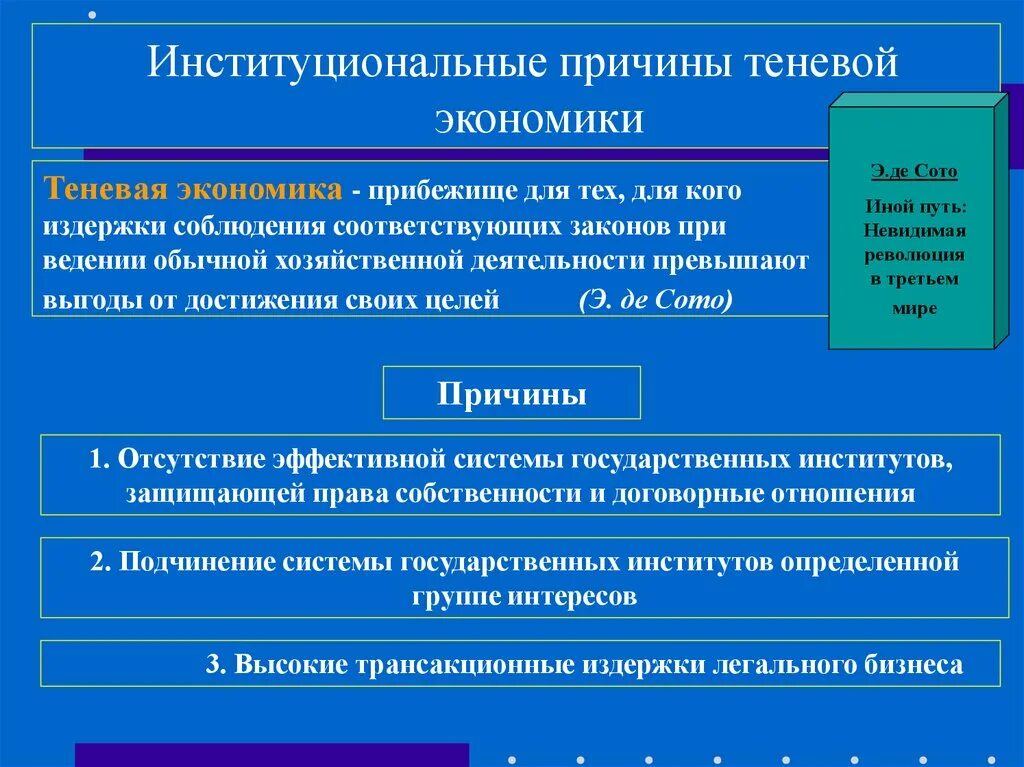 Институциональные причины теневой экономики

Теневая экономика - прибежище для тех, для кого издержки соблюдения соответствующих законов при ведении обычной хозяйственной деятельности превышают выгоды от достижения своих целей (Э. де Сото)

Э.де Сото

Иной путь: Невидимая революция в третьем мире

Причины

1. Отсутствие эффективной системы государственных институтов, защищающей права собственности и договорные отношения

2. Подчинение системы государственных институтов определенной группе интересов

3. Высокие трансакционные издержки легального бизнеса